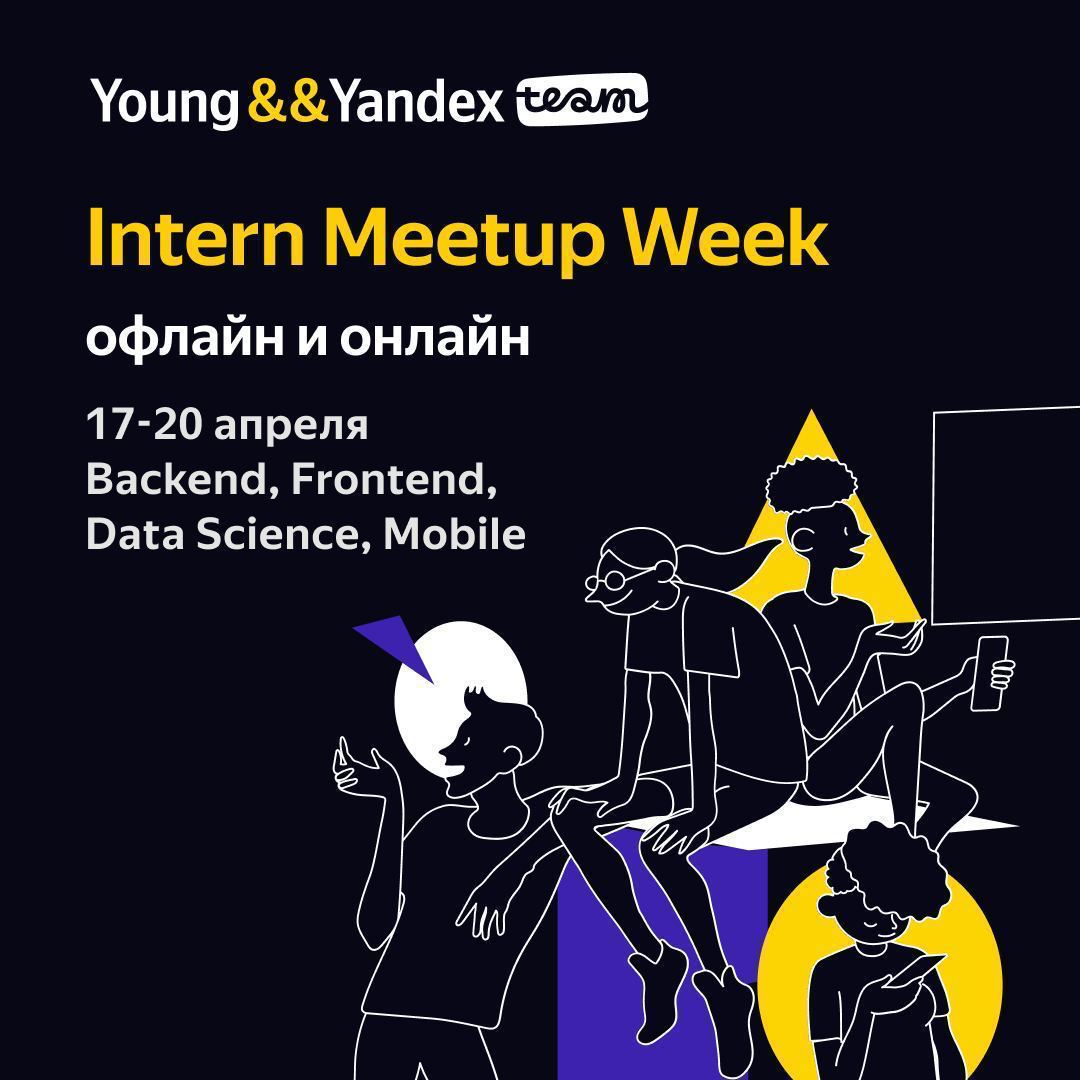 Young&&Yandex team

Intern Meetup Week

офлайн и онлайн

17-20 апреля
Backend, Frontend,
Data Science, Mobile